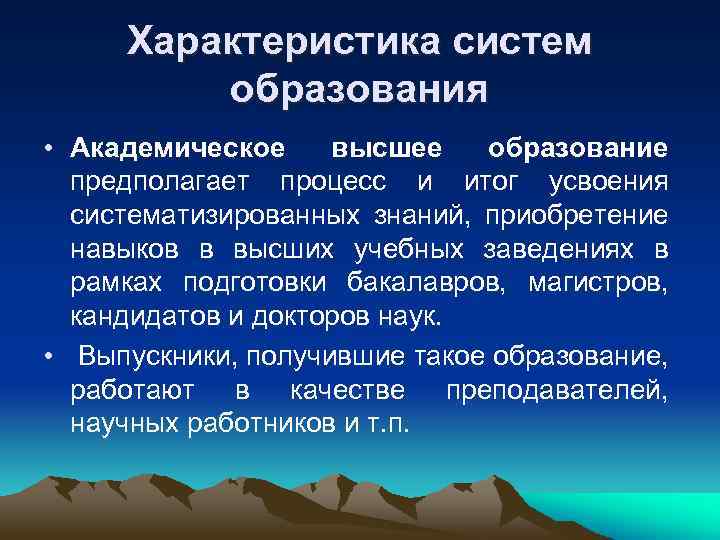 Характеристика систем образования

• Академическое высшее образование предполагает процесс и итог усвоения систематизированных знаний, приобретение навыков в высших учебных заведениях в рамках подготовки бакалавров, магистров, кандидатов и докторов наук.

• Выпускники, получившие такое образование, работают в качестве преподавателей, научных работников и т.п.